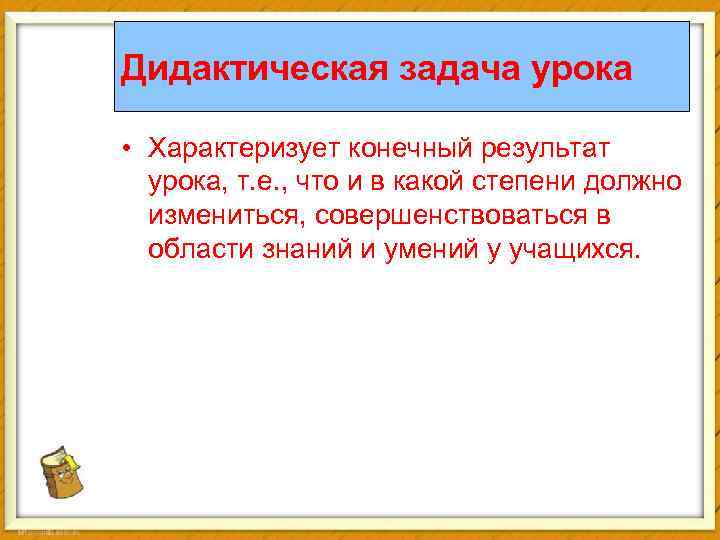 Дидактическая задача урока

• Характеризует конечный результат урока, т.е., что и в какой степени должно измениться, совершенствоваться в области знаний и умений у учащихся.